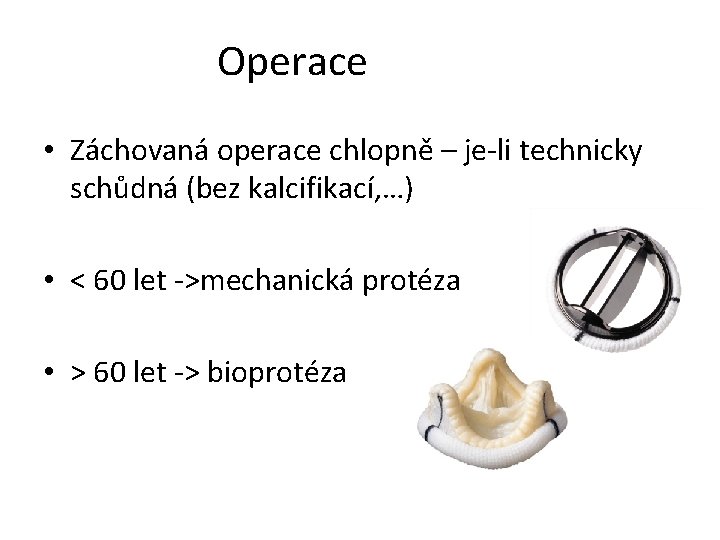 Operace

• Záchovaná operace chlopně – je-li technicky schůdná (bez kalcifikací,…)

• < 60 let ->mechanická protéza

• > 60 let -> bioprotéza